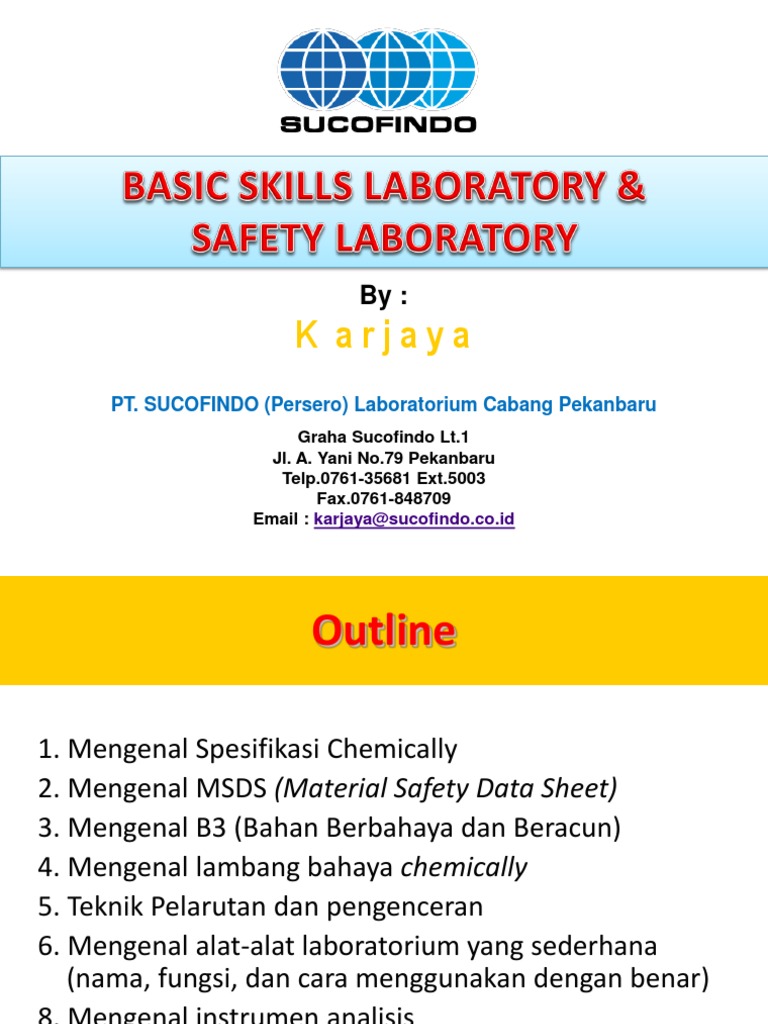 SUCOFINDO

BASIC SKILLS LABORATORY & SAFETY LABORATORY

By :
K a r j a y a

PT. SUCOFINDO (Persero) Laboratorium Cabang Pekanbaru

Graha Sucofindo Lt.1
Jl. A. Yani No.79 Pekanbaru
Telp.0761-35681 Ext.5003
Fax.0761-848709
Email : karjaya@sucofindo.co.id

Outline

1. Mengenal Spesifikasi Chemically
2. Mengenal MSDS (Material Safety Data Sheet)
3. Mengenal B3 (Bahan Berbahaya dan Beracun)
4. Mengenal lambang bahaya chemically
5. Teknik Pelarutan dan pengenceran
6. Mengenal alat-alat laboratorium yang sederhana (nama, fungsi, dan cara menggunakan dengan benar)
8. Mengenal instrumen analisis